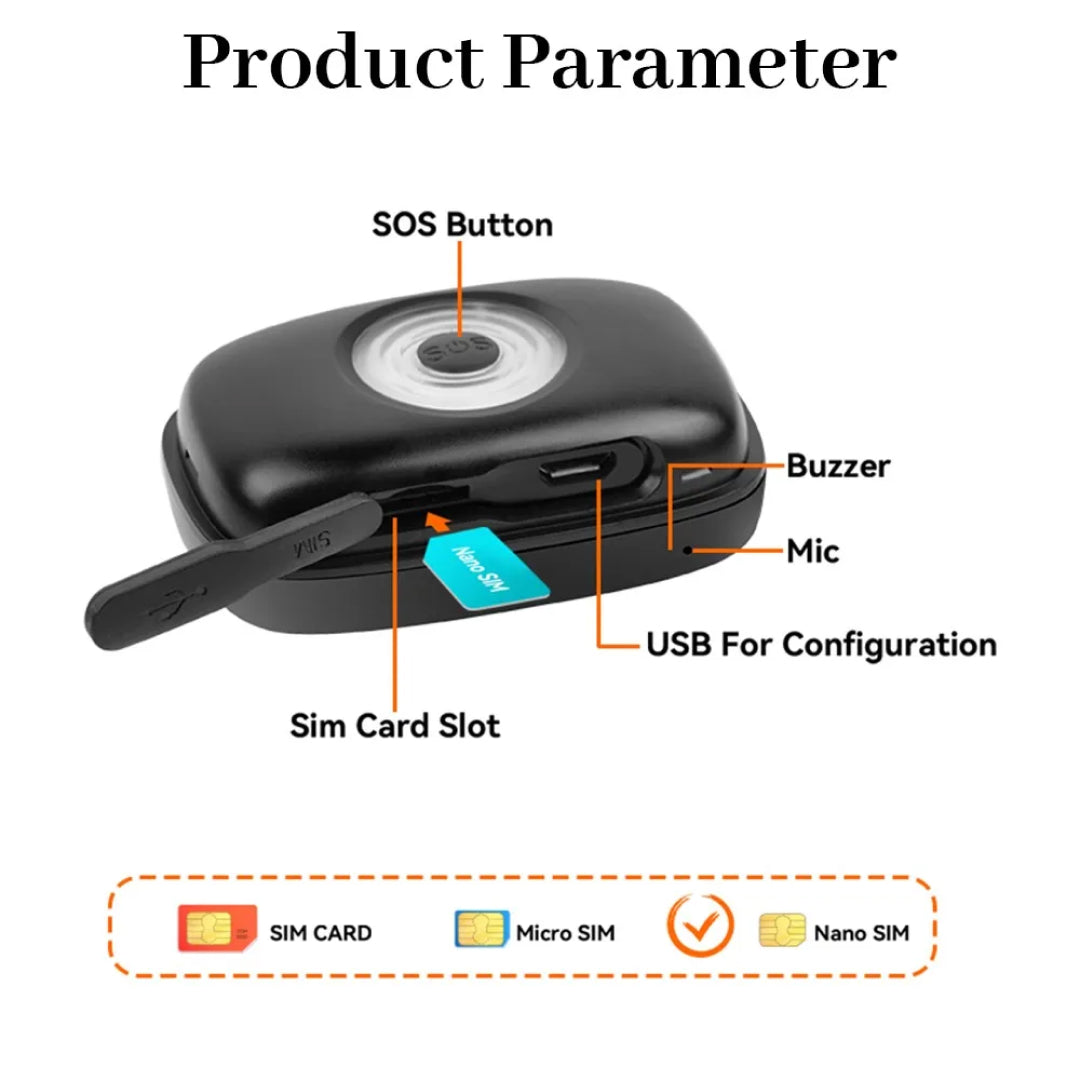 Product Parameter

SOS Button

SOS

Buzzer

Mic

SIM

Nano SIM

USB For Configuration

Sim Card Slot

SIM CARD

Micro SIM

Nano SIM